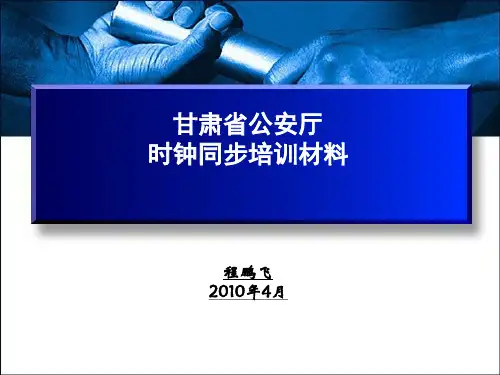 甘肃省公安厅
时钟同步培训材料

程鹏飞
2010年4月